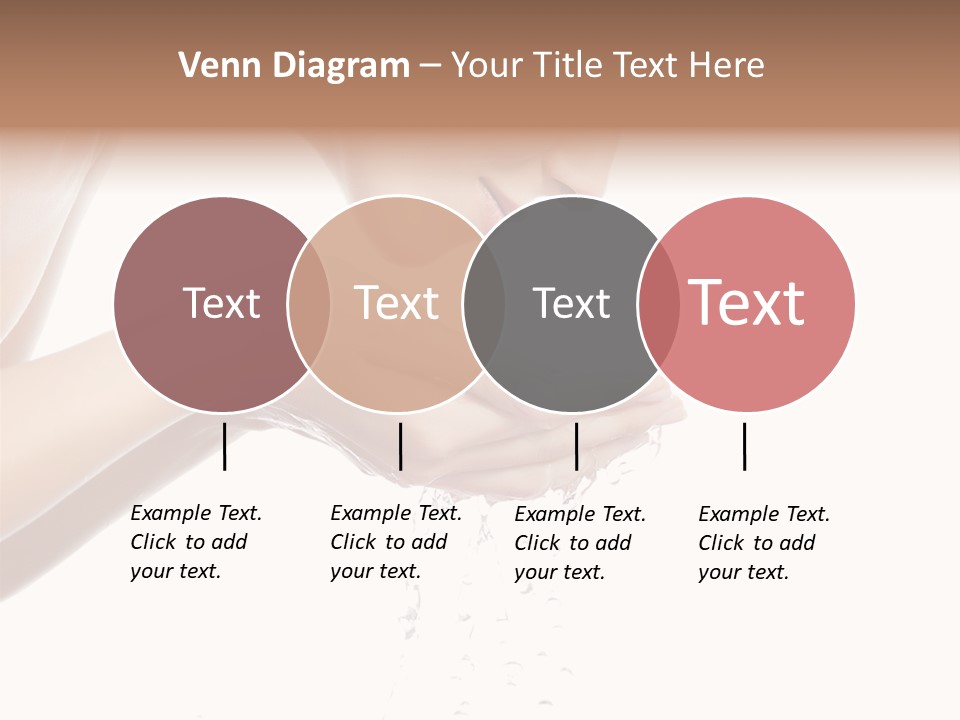 Venn Diagram – Your Title Text Here

Text

Text

Text

Text

Example Text. Click to add your text.

Example Text. Click to add your text.

Example Text. Click to add your text.

Example Text. Click to add your text.